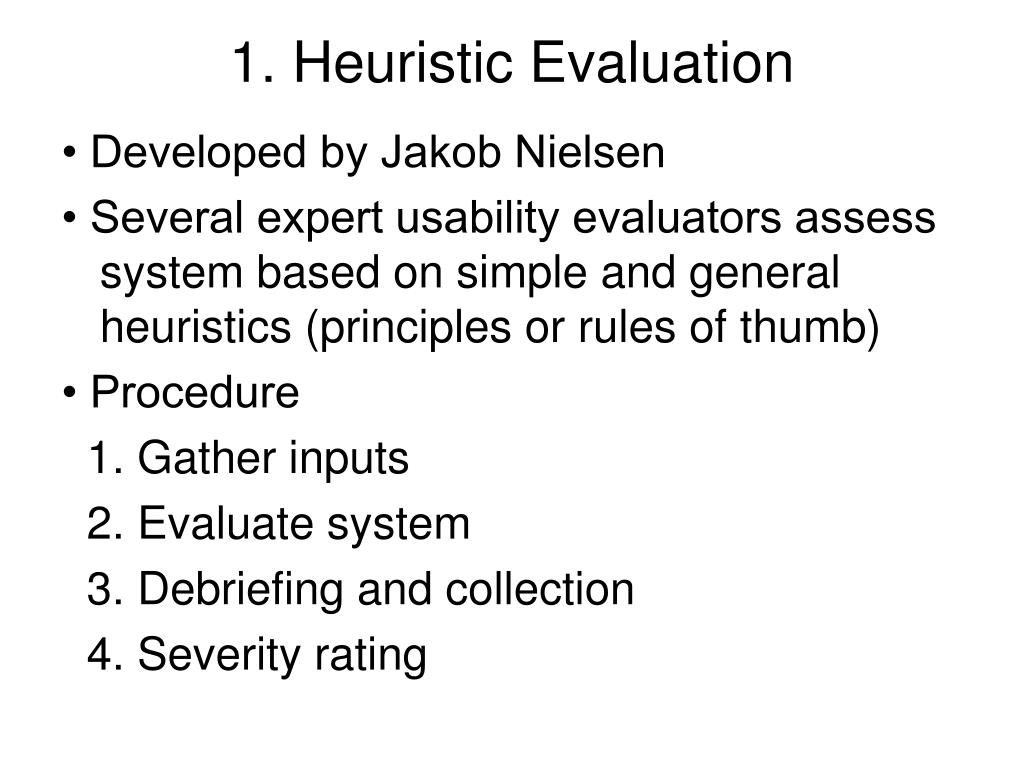 1. Heuristic Evaluation

• Developed by Jakob Nielsen

• Several expert usability evaluators assess system based on simple and general heuristics (principles or rules of thumb)

• Procedure

1. Gather inputs

2. Evaluate system

3. Debriefing and collection

4. Severity rating